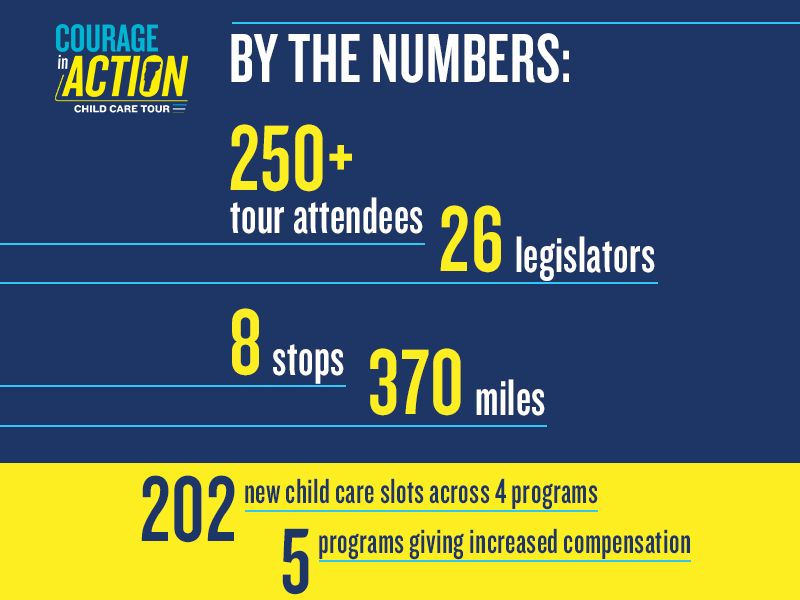 COURAGE in ACTION CHILD CARE TOUR

BY THE NUMBERS:

250+ tour attendees

26 legislators

8 stops

370 miles

202 new child care slots across 4 programs

5 programs giving increased compensation